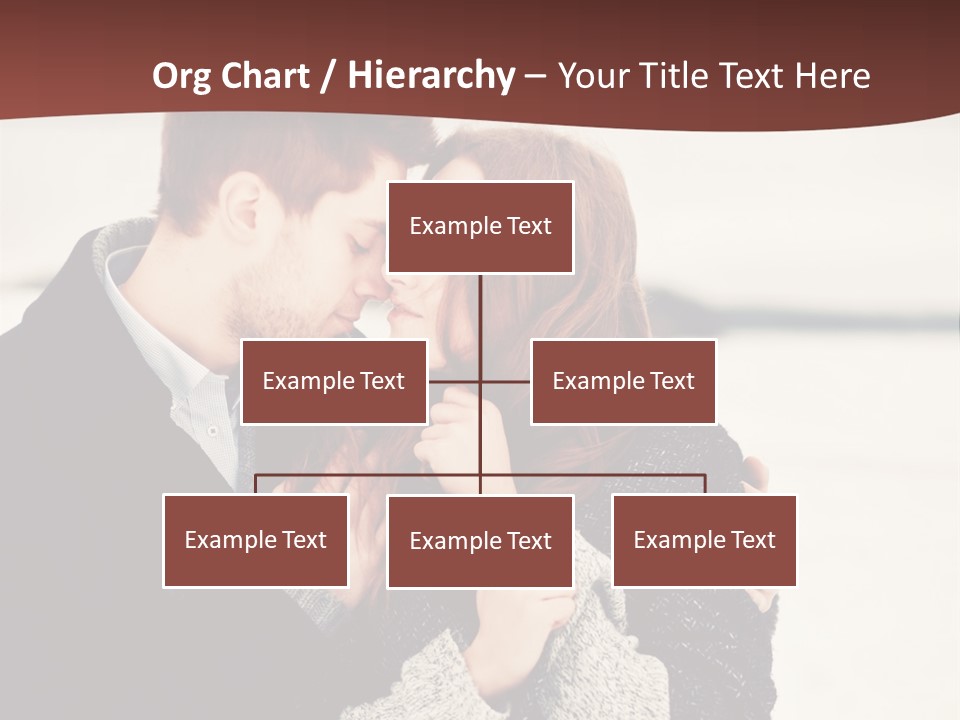 Org Chart / Hierarchy – Your Title Text Here

Example Text

Example Text

Example Text

Example Text

Example Text

Example Text